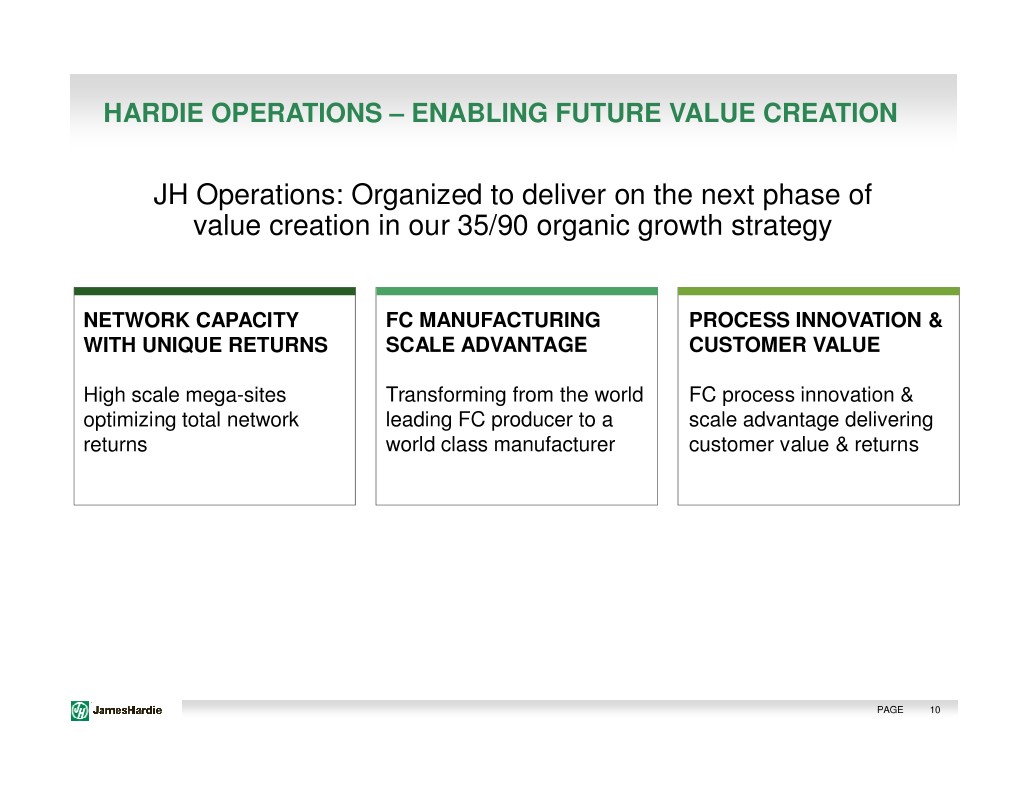 HARDIE OPERATIONS – ENABLING FUTURE VALUE CREATION

JH Operations: Organized to deliver on the next phase of value creation in our 35/90 organic growth strategy

NETWORK CAPACITY WITH UNIQUE RETURNS

High scale mega-sites optimizing total network returns

FC MANUFACTURING SCALE ADVANTAGE

Transforming from the world leading FC producer to a world class manufacturer

PROCESS INNOVATION & CUSTOMER VALUE

FC process innovation & scale advantage delivering customer value & returns

JamesHardie

PAGE 10